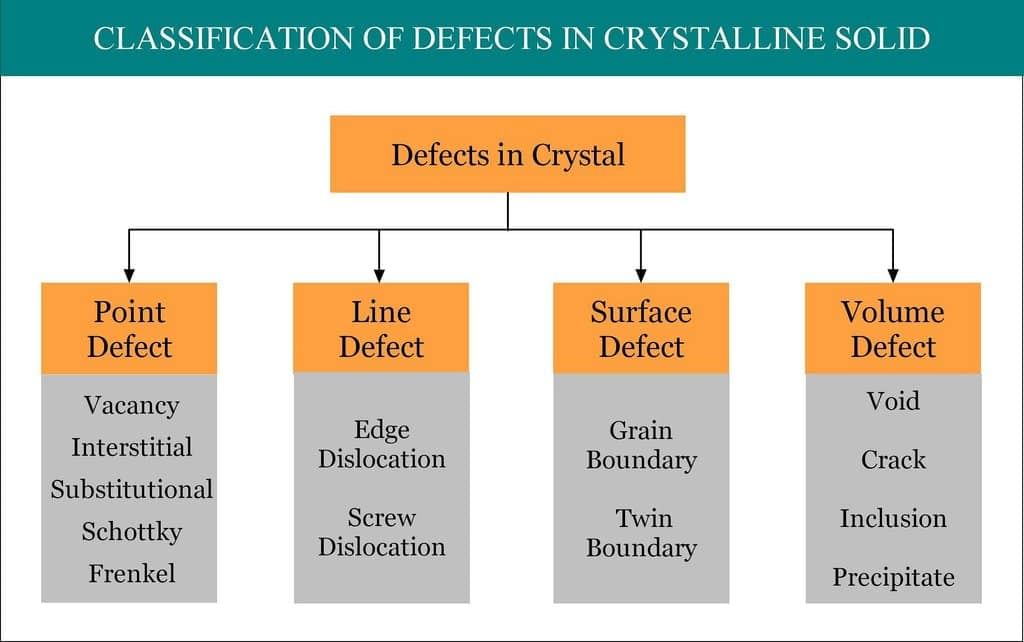 CLASSIFICATION OF DEFECTS IN CRYSTALLINE SOLID

Defects in Crystal

Point Defect

Vacancy
Interstitial
Substitutional
Schottky
Frenkel

Line Defect

Edge Dislocation

Screw Dislocation

Surface Defect

Grain Boundary

Twin Boundary

Volume Defect

Void

Crack

Inclusion

Precipitate